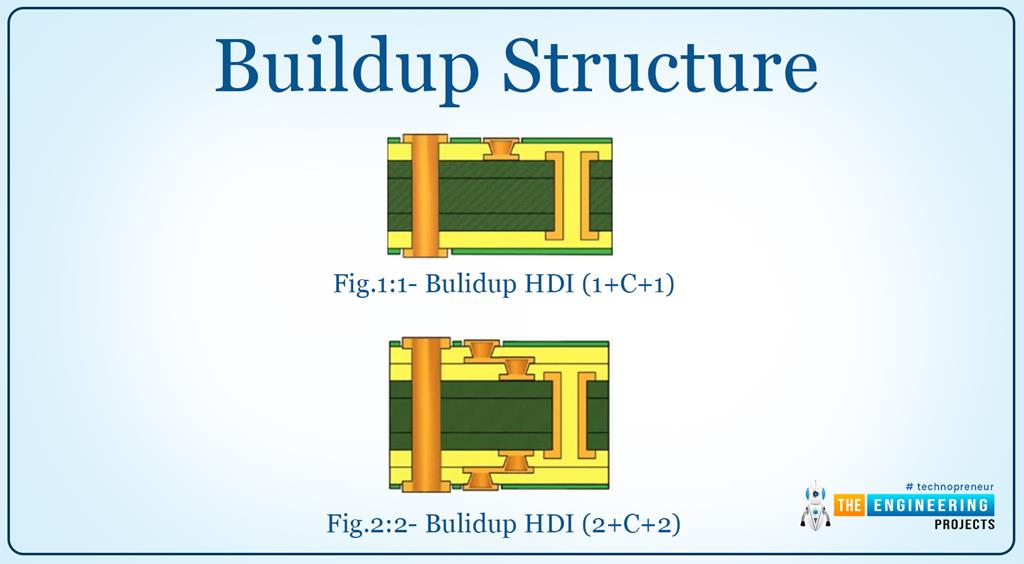 Buildup Structure

Fig.1:1- Bulidup HDI (1+C+1)

Fig.2:2- Bulidup HDI (2+C+2)

# technopreneur
THE ENGINEERING
PROJECTS